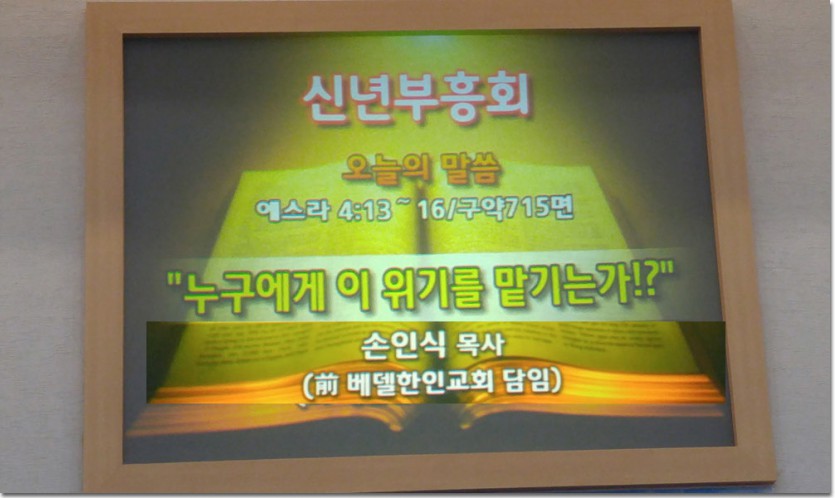 신년부흥회

오늘의 말씀

에스라 4:13 ~ 16/구약715면

"누구에게 이 위기를 맡기는가!?"

손인식 목사

(前 베델한인교회 담임)